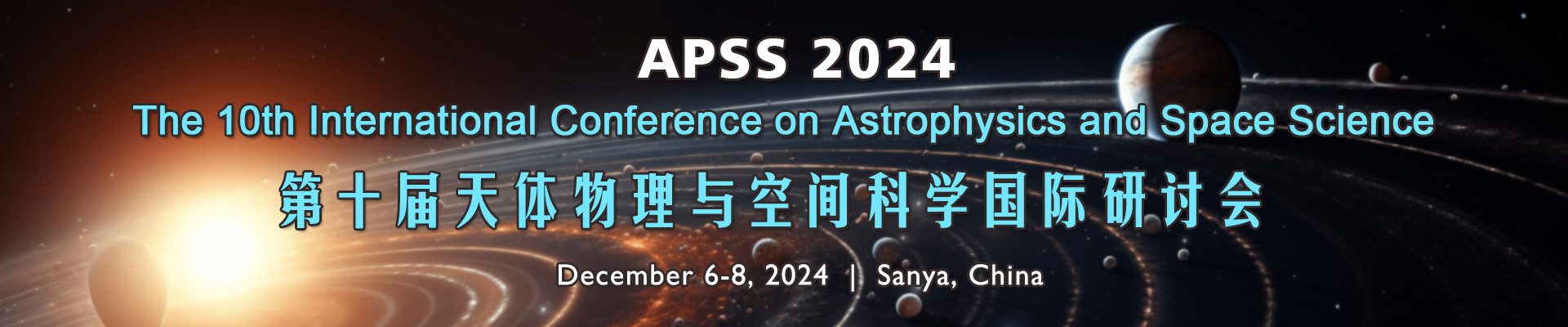 APSS 2024

The 10th International Conference on Astrophysics and Space Science

第十届天体物理与空间科学国际研讨会

December 6-8, 2024 | Sanya, China